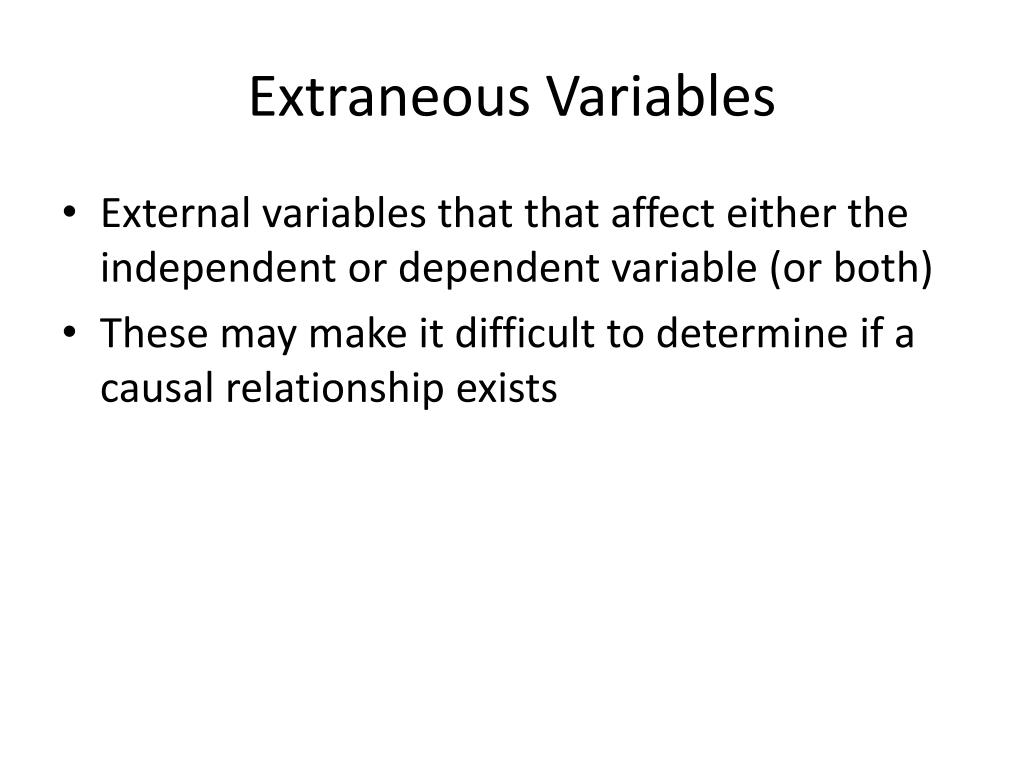 Extraneous Variables

• External variables that that affect either the independent or dependent variable (or both)
• These may make it difficult to determine if a causal relationship exists